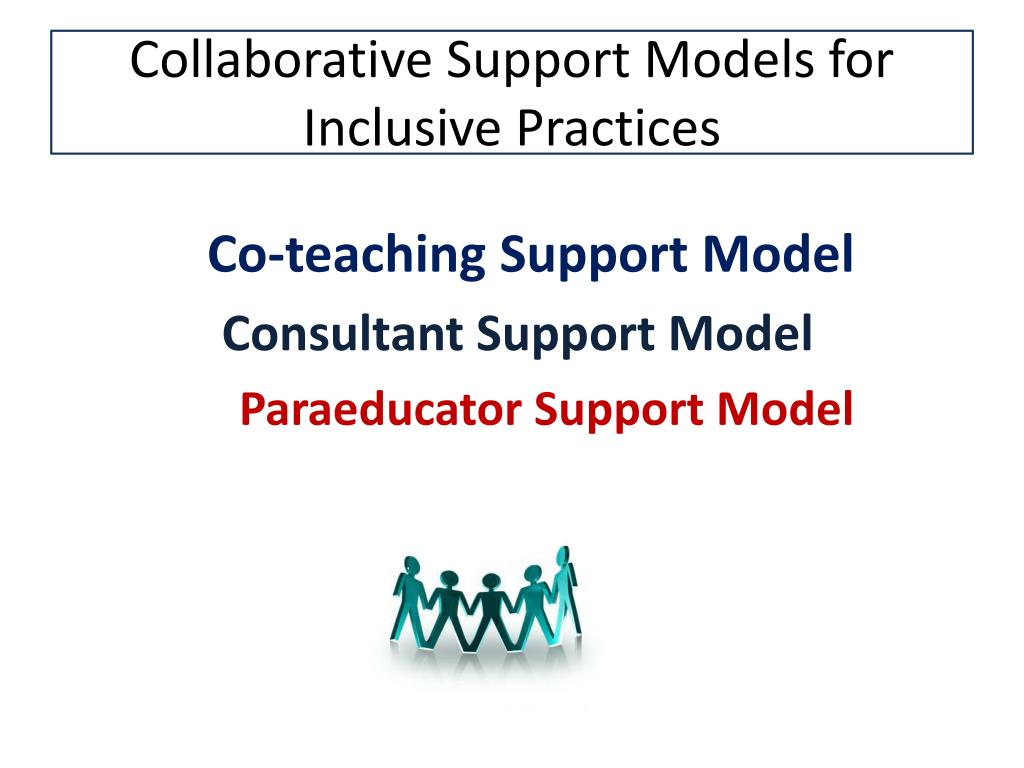 Collaborative Support Models for Inclusive Practices

Co-teaching Support Model

Consultant Support Model

Paraeducator Support Model